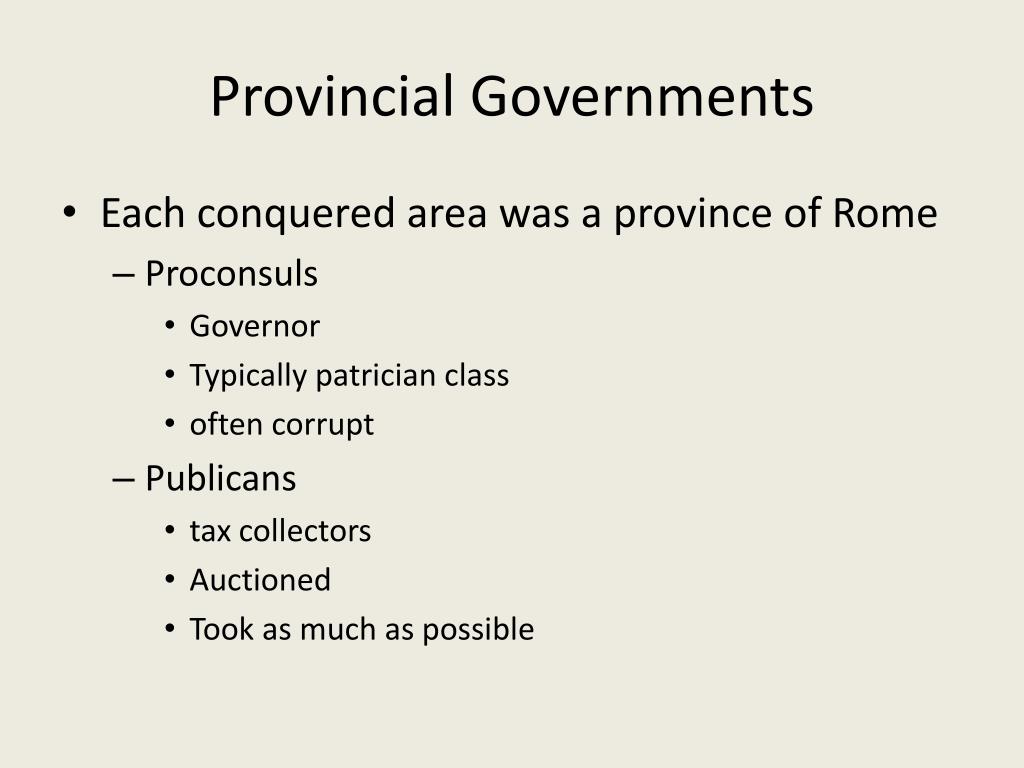 Provincial Governments

• Each conquered area was a province of Rome
– Proconsuls
• Governor
• Typically patrician class
• often corrupt
– Publicans
• tax collectors
• Auctioned
• Took as much as possible